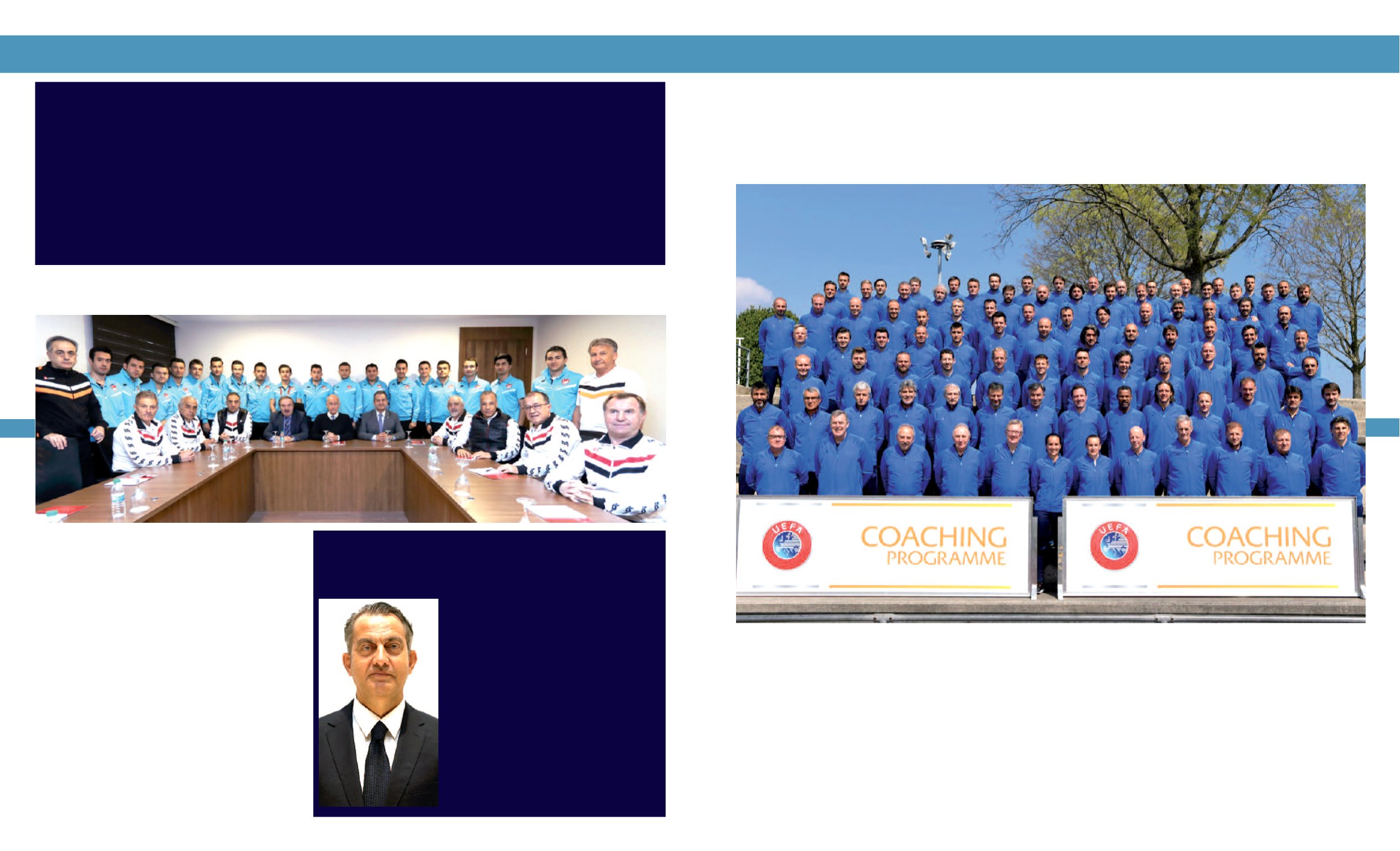 UEFA COACHING PROGRAMME

UEFA COACHING PROGRAMME